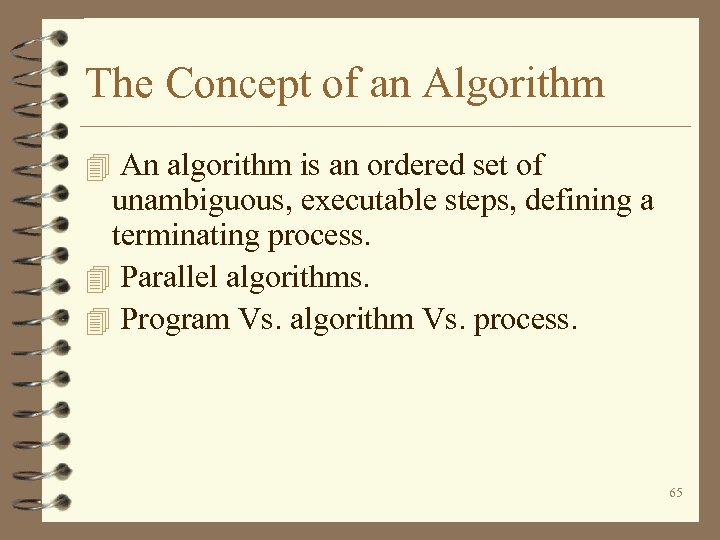 The Concept of an Algorithm

An algorithm is an ordered set of unambiguous, executable steps, defining a terminating process.

Parallel algorithms.

Program Vs. algorithm Vs. process.

65